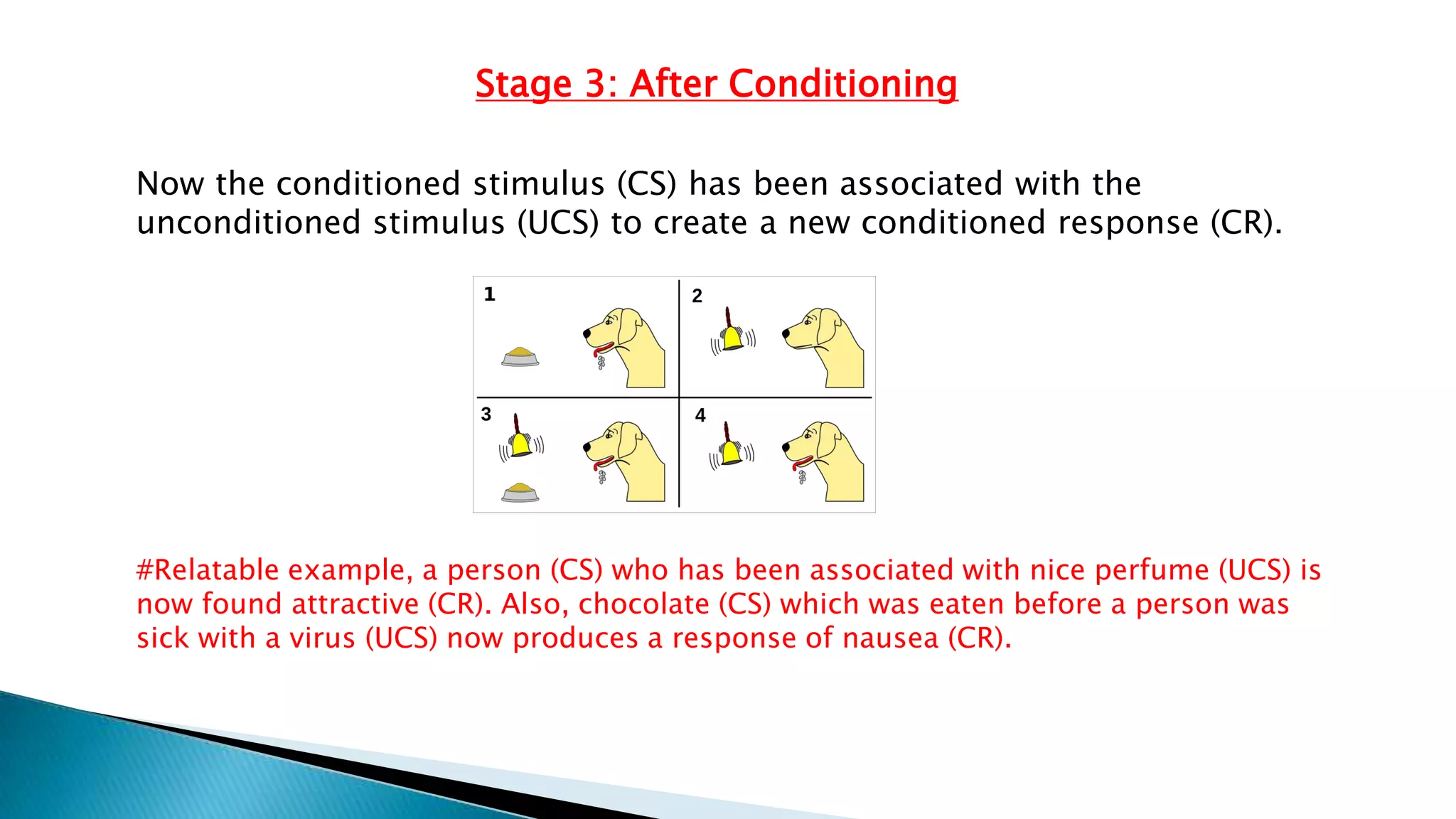 Stage 3: After Conditioning

Now the conditioned stimulus (CS) has been associated with the unconditioned stimulus (UCS) to create a new conditioned response (CR).

1

2

3

4

#Relatable example, a person (CS) who has been associated with nice perfume (UCS) is now found attractive (CR). Also, chocolate (CS) which was eaten before a person was sick with a virus (UCS) now produces a response of nausea (CR).